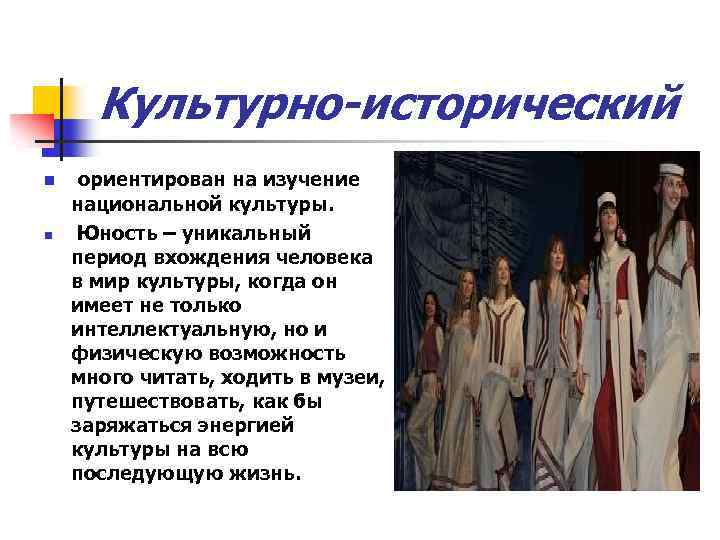 Культурно-исторический

ориентирован на изучение национальной культуры.

Юность – уникальный период вхождения человека в мир культуры, когда он имеет не только интеллектуальную, но и физическую возможность много читать, ходить в музеи, путешествовать, как бы заряжаться энергией культуры на всю последующую жизнь.